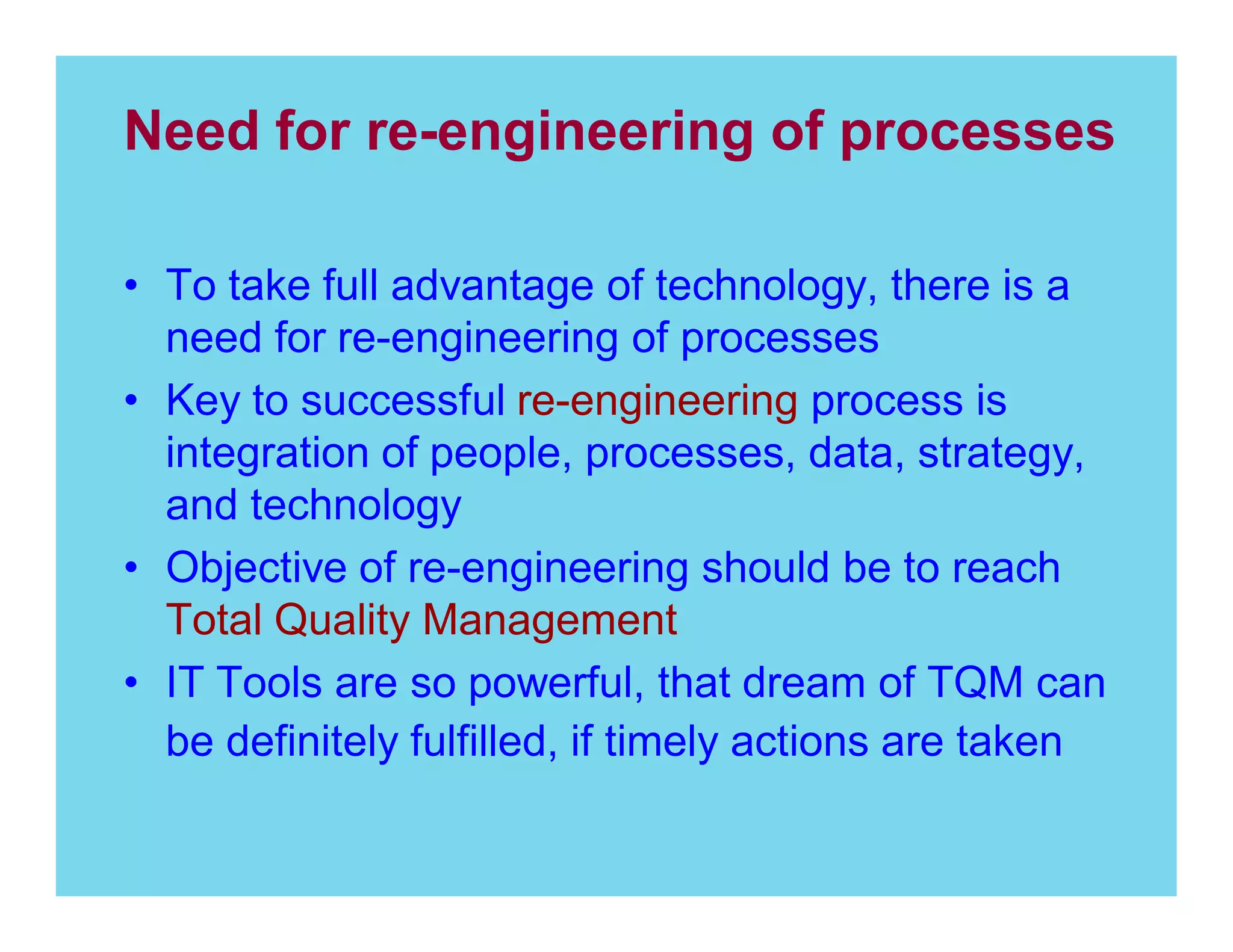 Need for re-engineering of processes

• To take full advantage of technology, there is a need for re-engineering of processes
• Key to successful re-engineering process is integration of people, processes, data, strategy, and technology
• Objective of re-engineering should be to reach Total Quality Management
• IT Tools are so powerful, that dream of TQM can be definitely fulfilled, if timely actions are taken